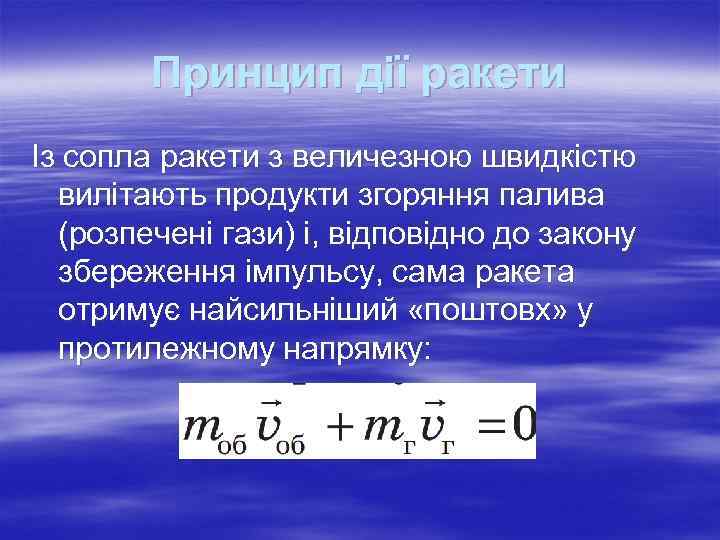 Принцип дії ракети

Із сопла ракети з величезною швидкістю вилітають продукти згоряння палива (розпечені гази) і, відповідно до закону збереження імпульсу, сама ракета отримує найсильніший «поштовх» у протилежному напрямку:

$m_{об}\vec{v}_{об} + m_{г}\vec{v}_{г} = 0$